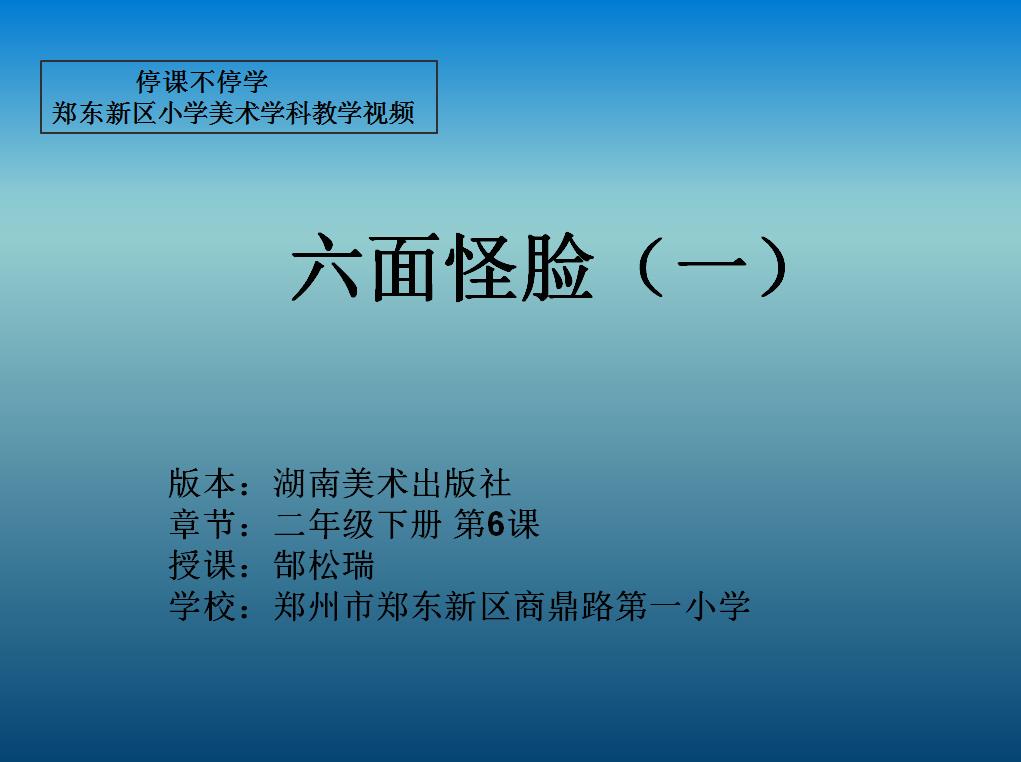 停课不停学
郑东新区小学美术学科教学视频

六面怪脸（一）

版本：湖南美术出版社
章节：二年级下册 第6课
授课：郜松瑞
学校：郑州市郑东新区商鼎路第一小学